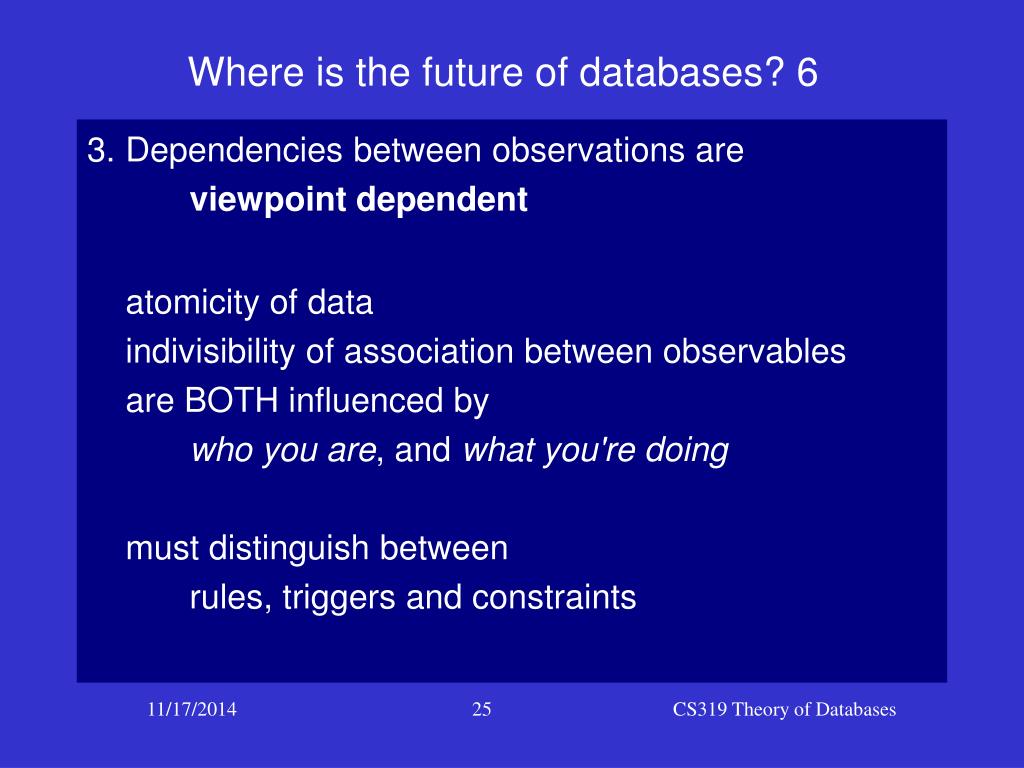 Where is the future of databases? 6

3. Dependencies between observations are
viewpoint dependent

atomicity of data
indivisibility of association between observables
are BOTH influenced by
who you are, and what you're doing

must distinguish between
rules, triggers and constraints

11/17/2014

25

CS319 Theory of Databases